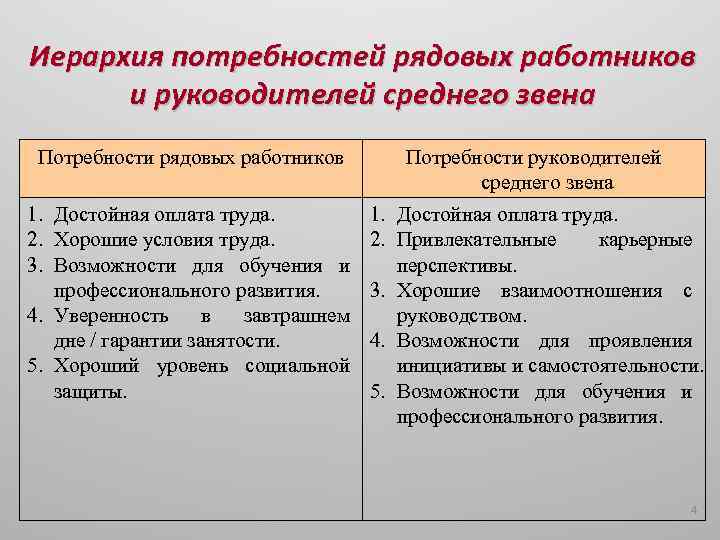 Иерархия потребностей рядовых работников и руководителей среднего звена

| Потребности рядовых работников | Потребности руководителей среднего звена |
|---|---|
| 1. Достойная оплата труда. 2. Хорошие условия труда. 3. Возможности для обучения и профессионального развития. 4. Уверенность в завтрашнем дне / гарантии занятости. 5. Хороший уровень социальной защиты. | 1. Достойная оплата труда. 2. Привлекательные карьерные перспективы. 3. Хорошие взаимоотношения с руководством. 4. Возможности для проявления инициативы и самостоятельности. 5. Возможности для обучения и профессионального развития. |

4